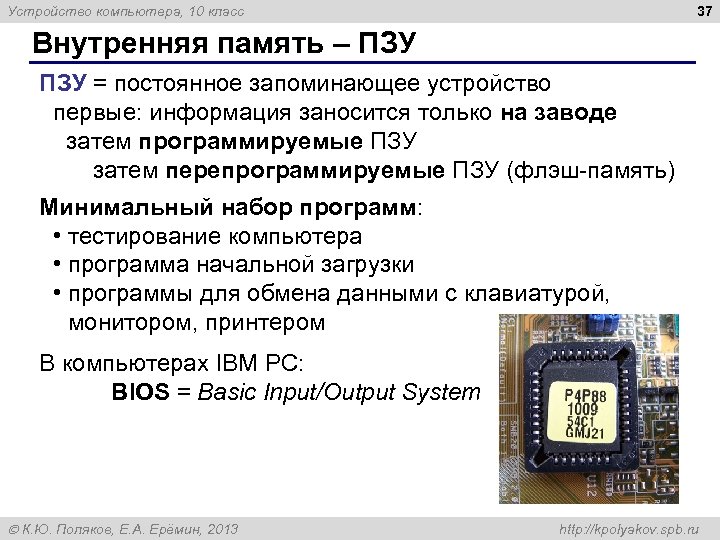 Устройство компьютера, 10 класс

37

Внутренняя память – ПЗУ

ПЗУ = постоянное запоминающее устройство
первые: информация заносится только на заводе
затем программируемые ПЗУ
затем перепрограммируемые ПЗУ (флэш-память)

Минимальный набор программ:
• тестирование компьютера
• программа начальной загрузки
• программы для обмена данными с клавиатурой, монитором, принтером

В компьютерах IBM PC:
BIOS = Basic Input/Output System

P4P88
1009
54C1
GMJ21

U12

© К.Ю. Поляков, Е.А. Ерёмин, 2013

http://kpolyakov.spb.ru